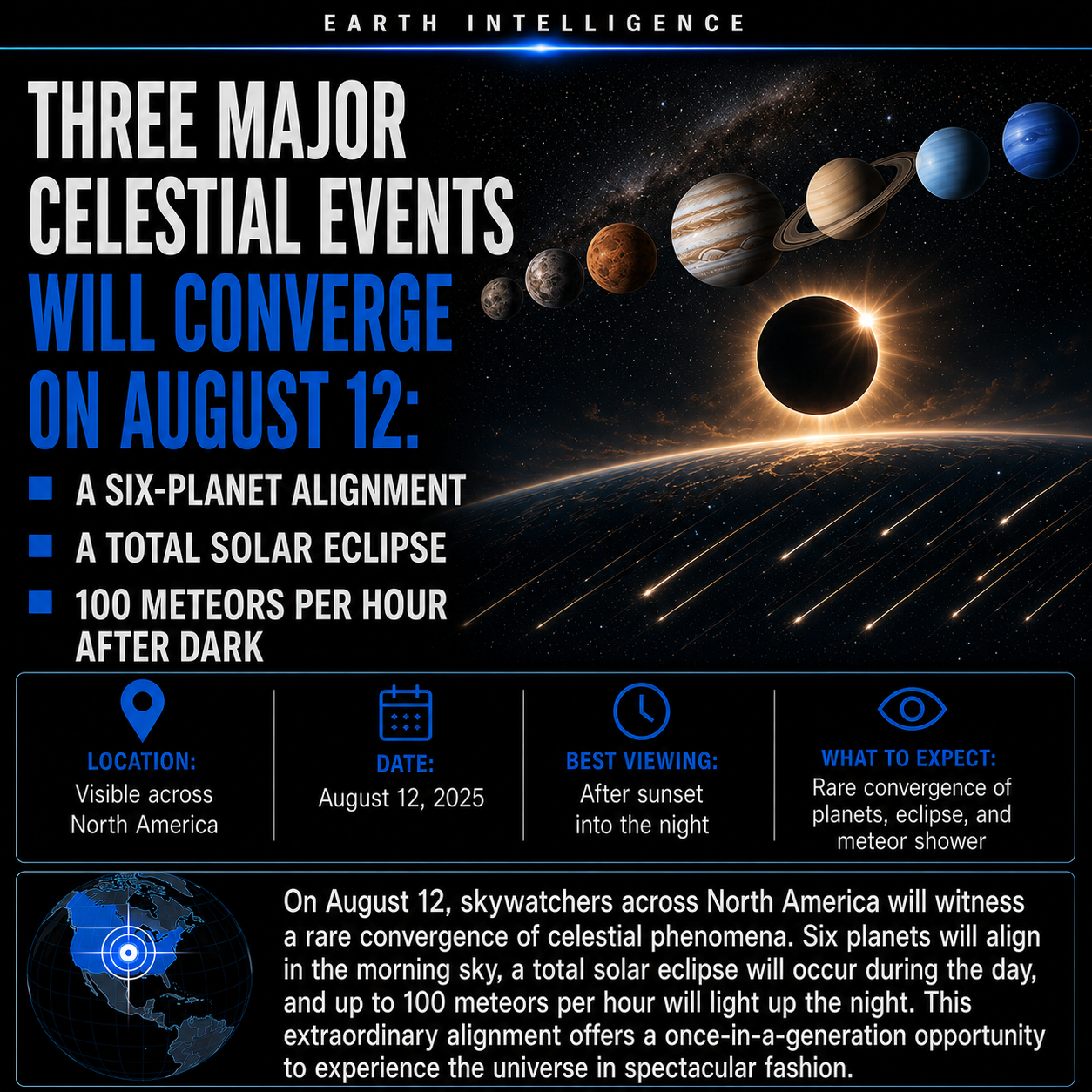 EARTH INTELLIGENCE

THREE MAJOR CELESTIAL EVENTS WILL CONVERGE ON AUGUST 12:

A SIX-PLANET ALIGNMENT

A TOTAL SOLAR ECLIPSE

100 METEORS PER HOUR AFTER DARK

LOCATION:
Visible across North America

DATE:
August 12, 2025

BEST VIEWING:
After sunset into the night

WHAT TO EXPECT:
Rare convergence of planets, eclipse, and meteor shower

On August 12, skywatchers across North America will witness a rare convergence of celestial phenomena. Six planets will align in the morning sky, a total solar eclipse will occur during the day, and up to 100 meteors per hour will light up the night. This extraordinary alignment offers a once-in-a-generation opportunity to experience the universe in spectacular fashion.